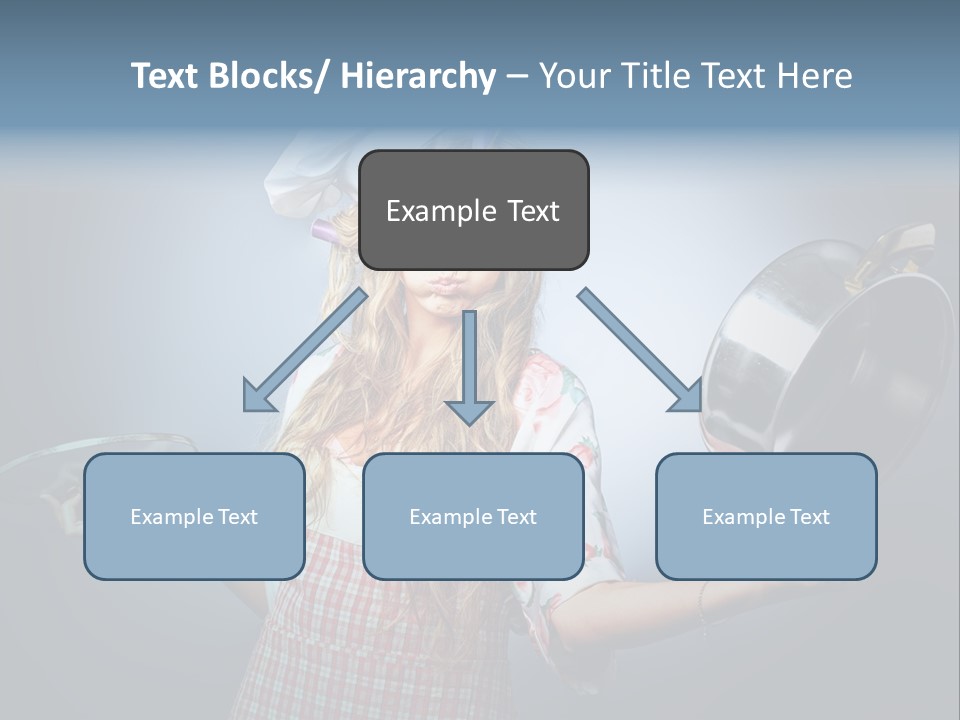 Text Blocks/ Hierarchy – Your Title Text Here

Example Text

Example Text

Example Text

Example Text